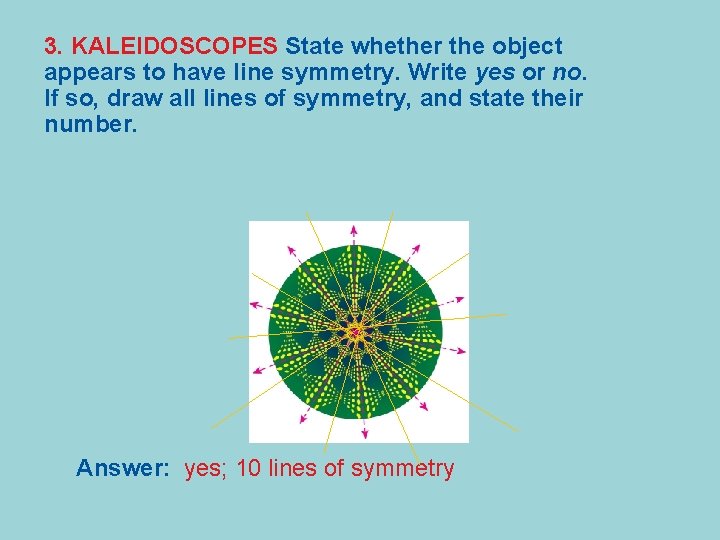 3. KALEIDOSCOPES State whether the object appears to have line symmetry. Write yes or no. If so, draw all lines of symmetry, and state their number.

Answer: yes; 10 lines of symmetry